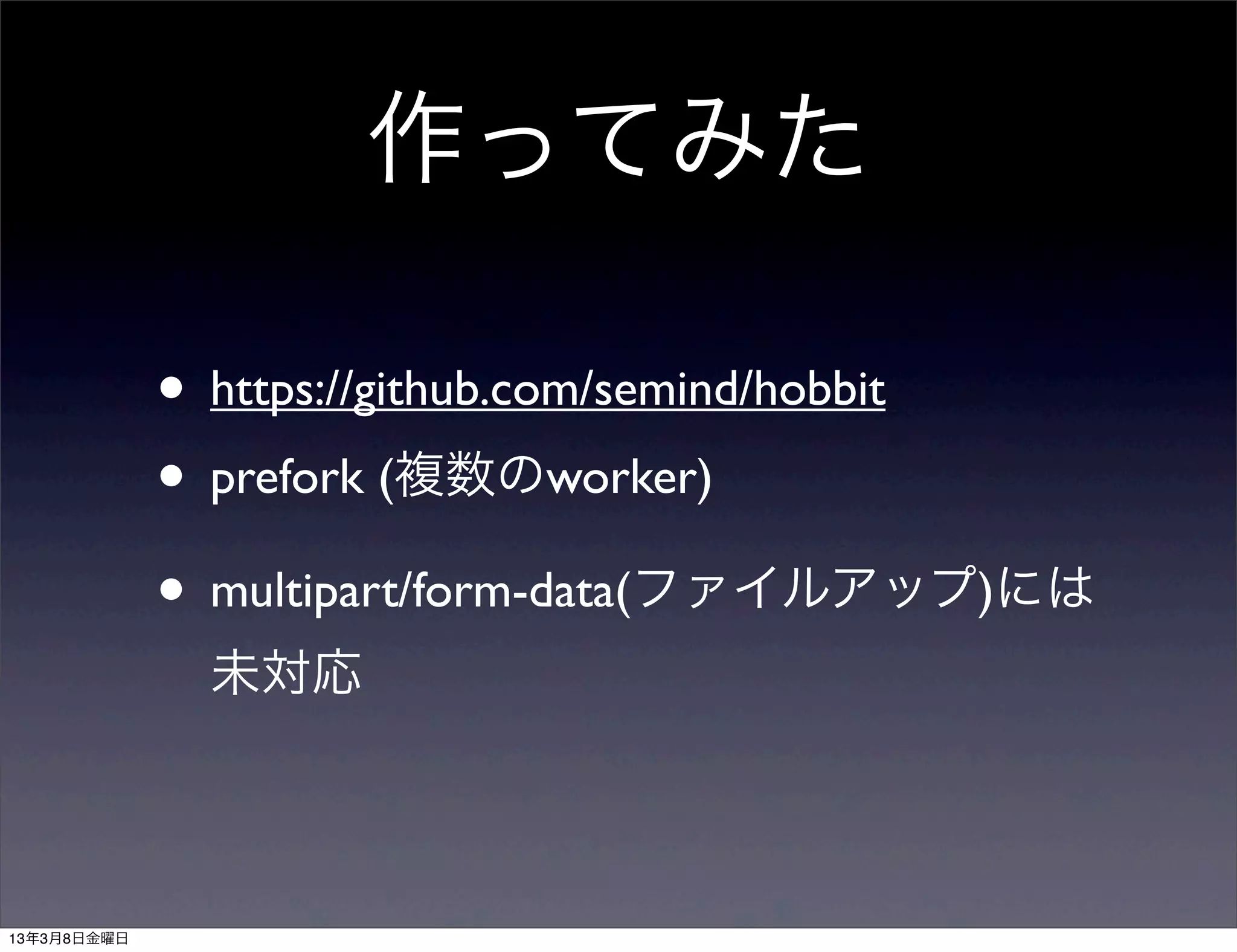 作ってみた

• https://github.com/semind/hobbit

• prefork (複数のworker)

• multipart/form-data(ファイルアップ)には未対応

13年3月8日金曜日